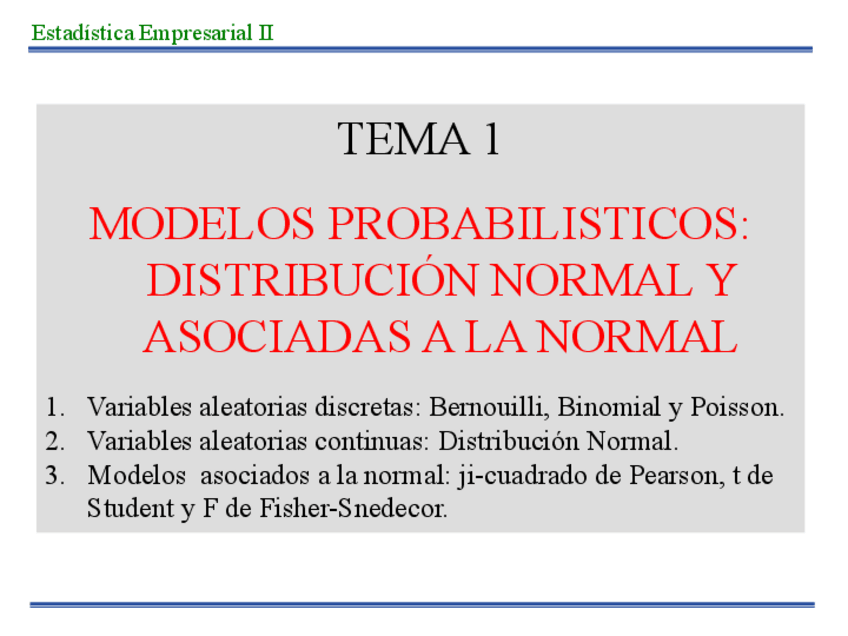 Estadística Empresarial II

TEMA 1

MODELOS PROBABILISTICOS: DISTRIBUCIÓN NORMAL Y ASOCIADAS A LA NORMAL

1. Variables aleatorias discretas: Bernouilli, Binomial y Poisson.
2. Variables aleatorias continuas: Distribución Normal.
3. Modelos asociados a la normal: ji-cuadrado de Pearson, t de Student y F de Fisher-Snedecor.